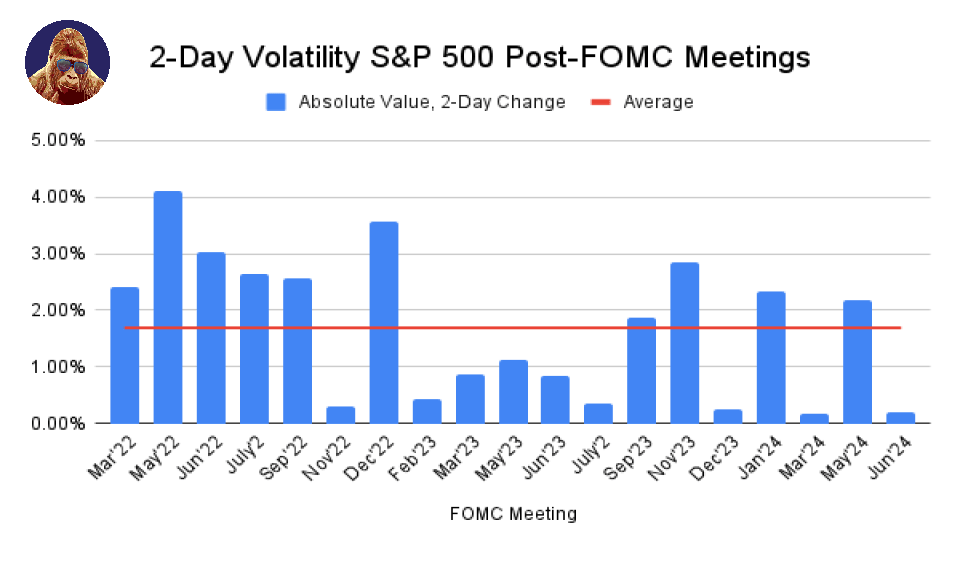 2-Day Volatility S&P 500 Post-FOMC Meetings

Absolute Value, 2-Day Change
Average

5.00%
4.00%
3.00%
2.00%
1.00%
0.00%

Mar'22
May'22
Jun'22
July'2
Sep'22
Nov'22
Dec'22
Feb'23
Mar'23
May'23
Jun'23
July'2
Sep'23
Nov'23
Dec'23
Jan'24
Mar'24
May'24
Jun'24

FOMC Meeting